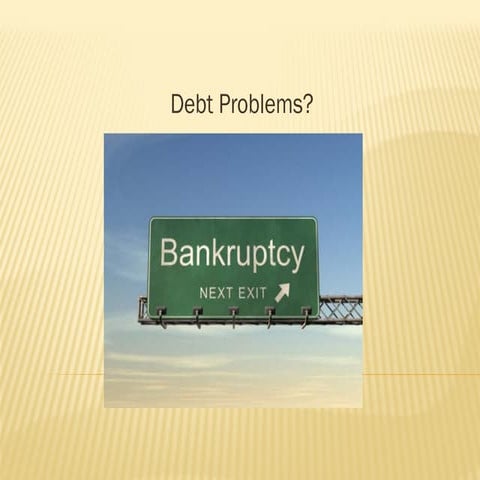 Debt Problems?

Bankruptcy

NEXT EXIT